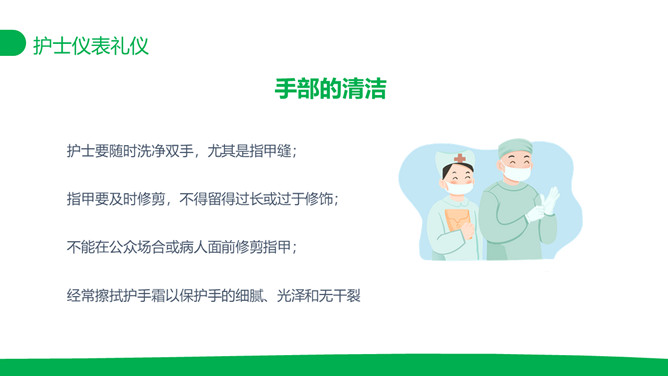 护士仪表礼仪

手部的清洁

护士要随时洗净双手，尤其是指甲缝；

指甲要及时修剪，不得留得过长或过于修饰；

不能在公众场合或病人面前修剪指甲；

经常擦拭护手霜以保护手的细腻、光泽和无干裂